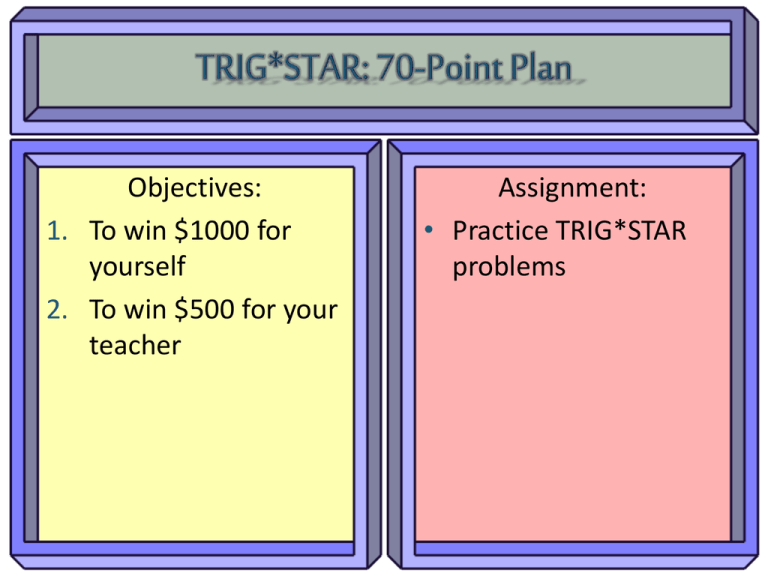 TRIG*STAR: 70-Point Plan

Objectives:

1. To win \$1000 for yourself
2. To win \$500 for your teacher

Assignment:

• Practice TRIG*STAR problems